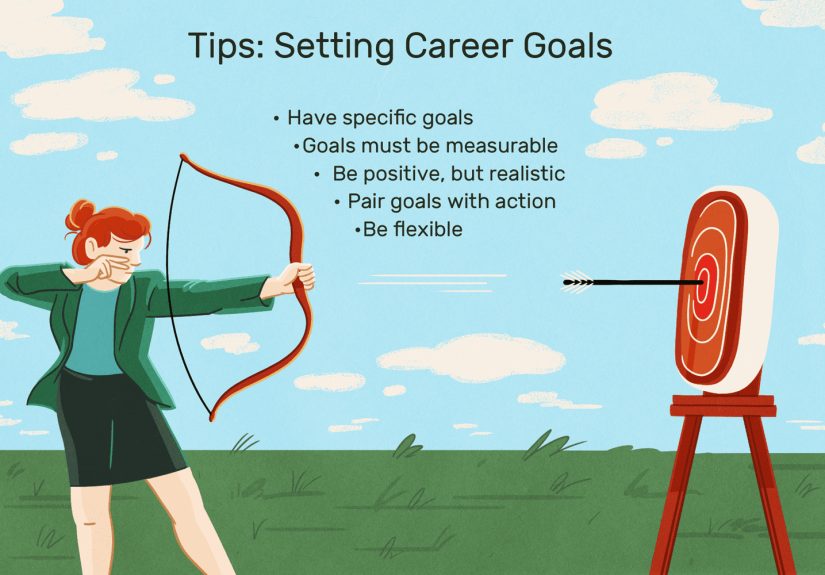 Tips: Setting Career Goals

• Have specific goals
•Goals must be measurable
• Be positive, but realistic
• Pair goals with action
•Be flexible